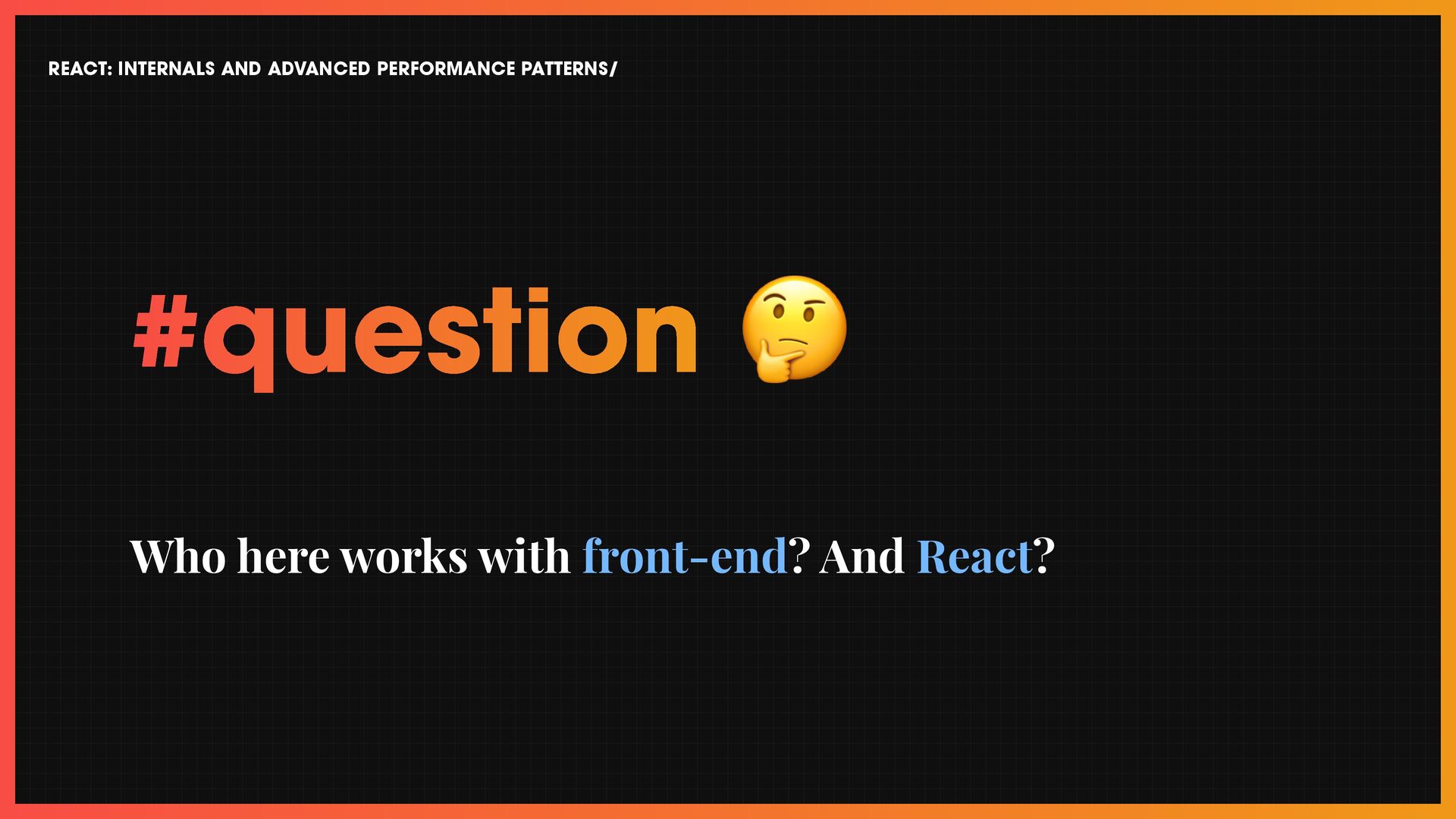 REACT: INTERNALS AND ADVANCED PERFORMANCE PATTERNS/

#question 🤔

Who here works with front-end? And React?